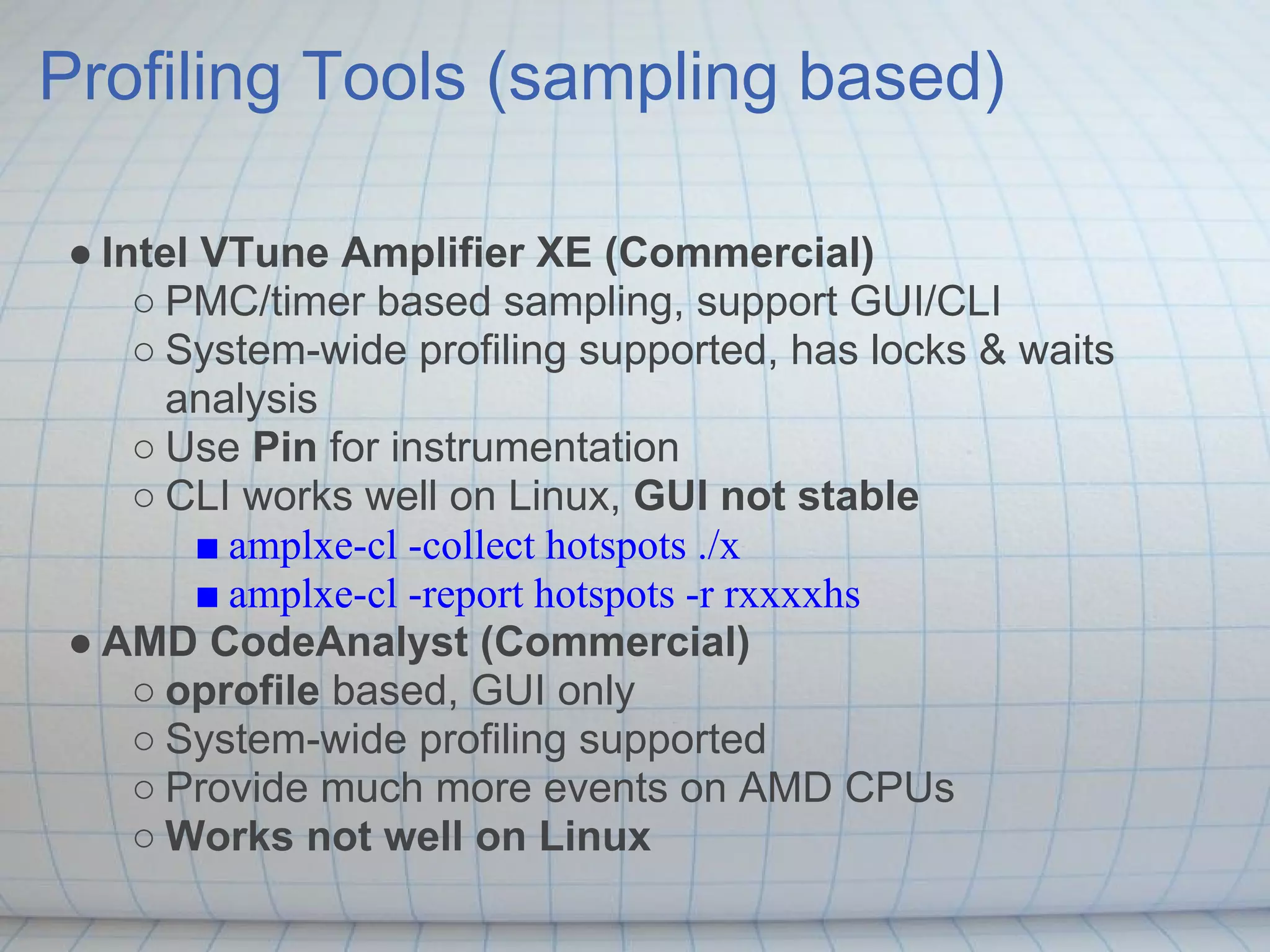 Profiling Tools (sampling based)

● Intel VTune Amplifier XE (Commercial)
○ PMC/timer based sampling, support GUI/CLI
○ System-wide profiling supported, has locks & waits analysis
○ Use Pin for instrumentation
○ CLI works well on Linux, GUI not stable
■ amplxe-cl -collect hotspots ./x
■ amplxe-cl -report hotspots -r rxxxxhs
● AMD CodeAnalyst (Commercial)
○ oprofile based, GUI only
○ System-wide profiling supported
○ Provide much more events on AMD CPUs
○ Works not well on Linux